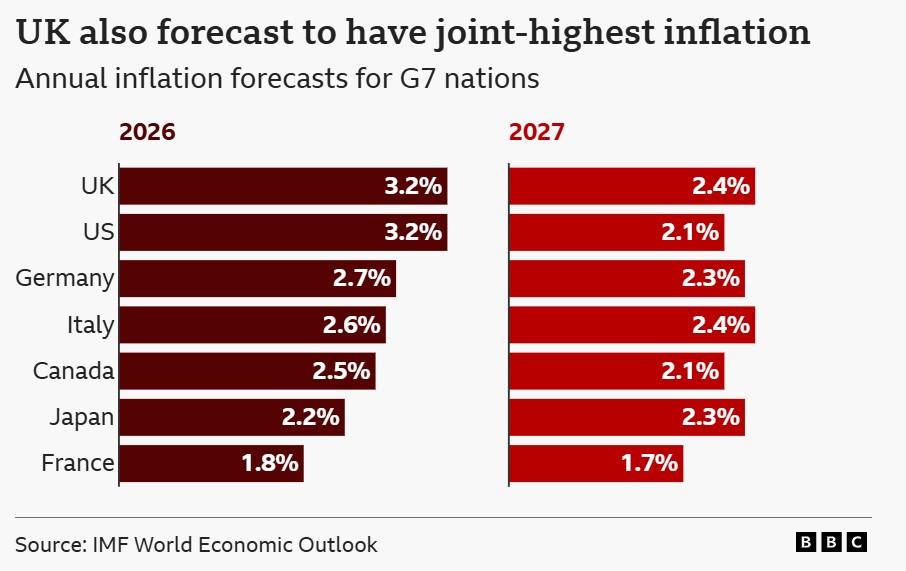 UK also forecast to have joint-highest inflation

Annual inflation forecasts for G7 nations

| | 2026 | 2027 |
|---|---|---|
| UK | 3.2% | 2.4% |
| US | 3.2% | 2.1% |
| Germany | 2.7% | 2.3% |
| Italy | 2.6% | 2.4% |
| Canada | 2.5% | 2.1% |
| Japan | 2.2% | 2.3% |
| France | 1.8% | 1.7% |

Source: IMF World Economic Outlook

BBC